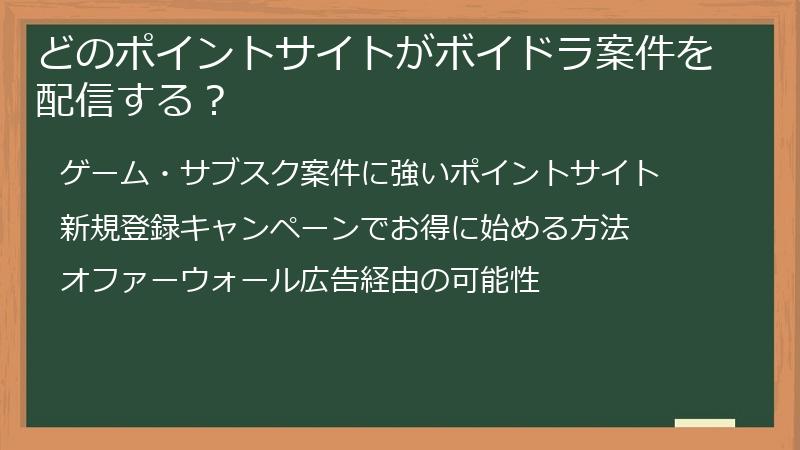 どのポイントサイトがボイドラ案件を配信する？

ゲーム・サブスク案件に強いポイントサイト

新規登録キャンペーンでお得に始める方法

オファーウォール広告経由の可能性